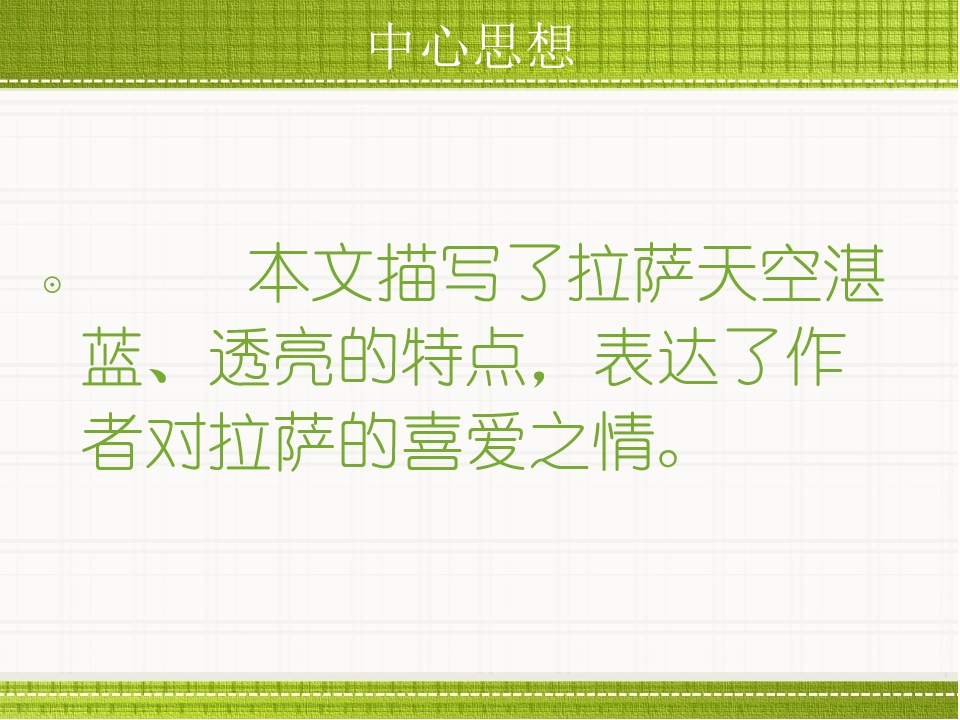 中心思想

本文描写了拉萨天空湛蓝、透亮的特点，表达了作者对拉萨的喜爱之情。